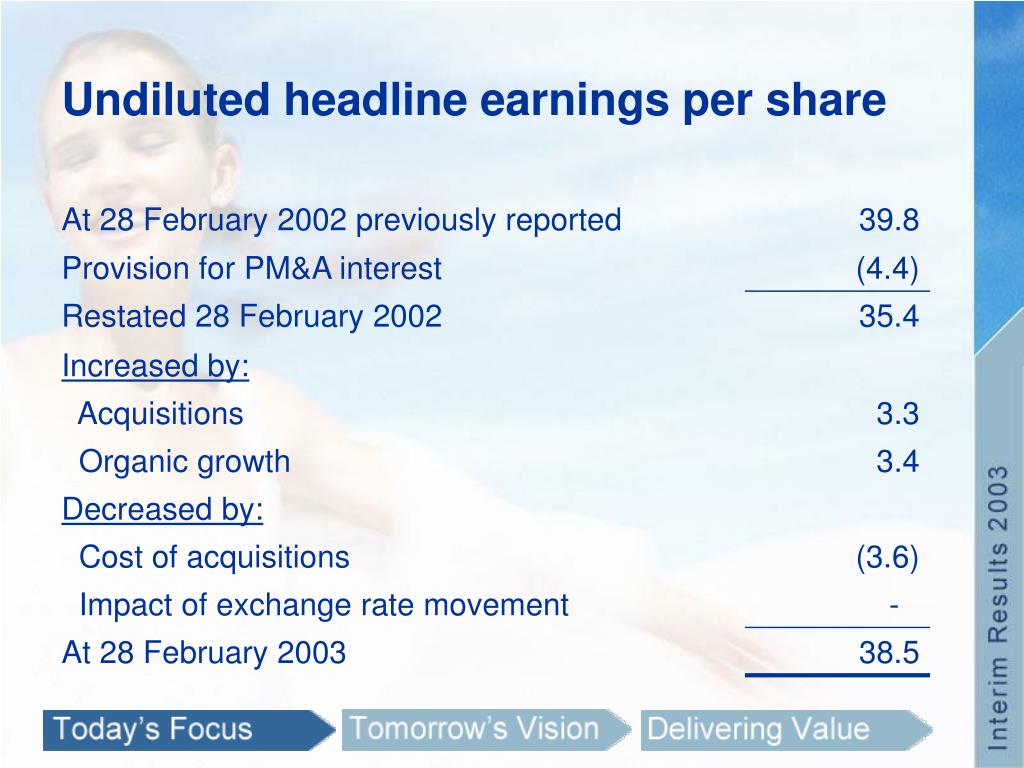 Undiluted headline earnings per share

| | |
|---|---|
| At 28 February 2002 previously reported | 39.8 |
| Provision for PM&A interest | (4.4) |
| Restated 28 February 2002 | 35.4 |
| Increased by: | |
| Acquisitions | 3.3 |
| Organic growth | 3.4 |
| Decreased by: | |
| Cost of acquisitions | (3.6) |
| Impact of exchange rate movement | - |
| At 28 February 2003 | 38.5 |

Today's Focus
Tomorrow's Vision
Delivering Value

Interim Results 2003